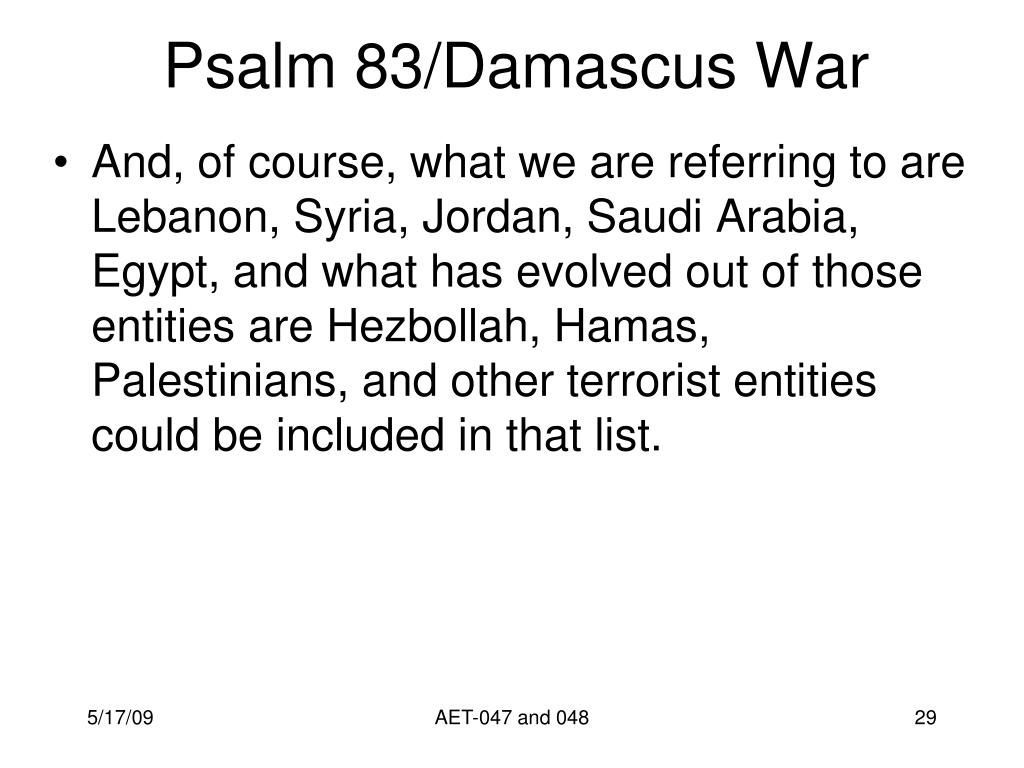 Psalm 83/Damascus War

• And, of course, what we are referring to are Lebanon, Syria, Jordan, Saudi Arabia, Egypt, and what has evolved out of those entities are Hezbollah, Hamas, Palestinians, and other terrorist entities could be included in that list.

5/17/09

AET-047 and 048

29